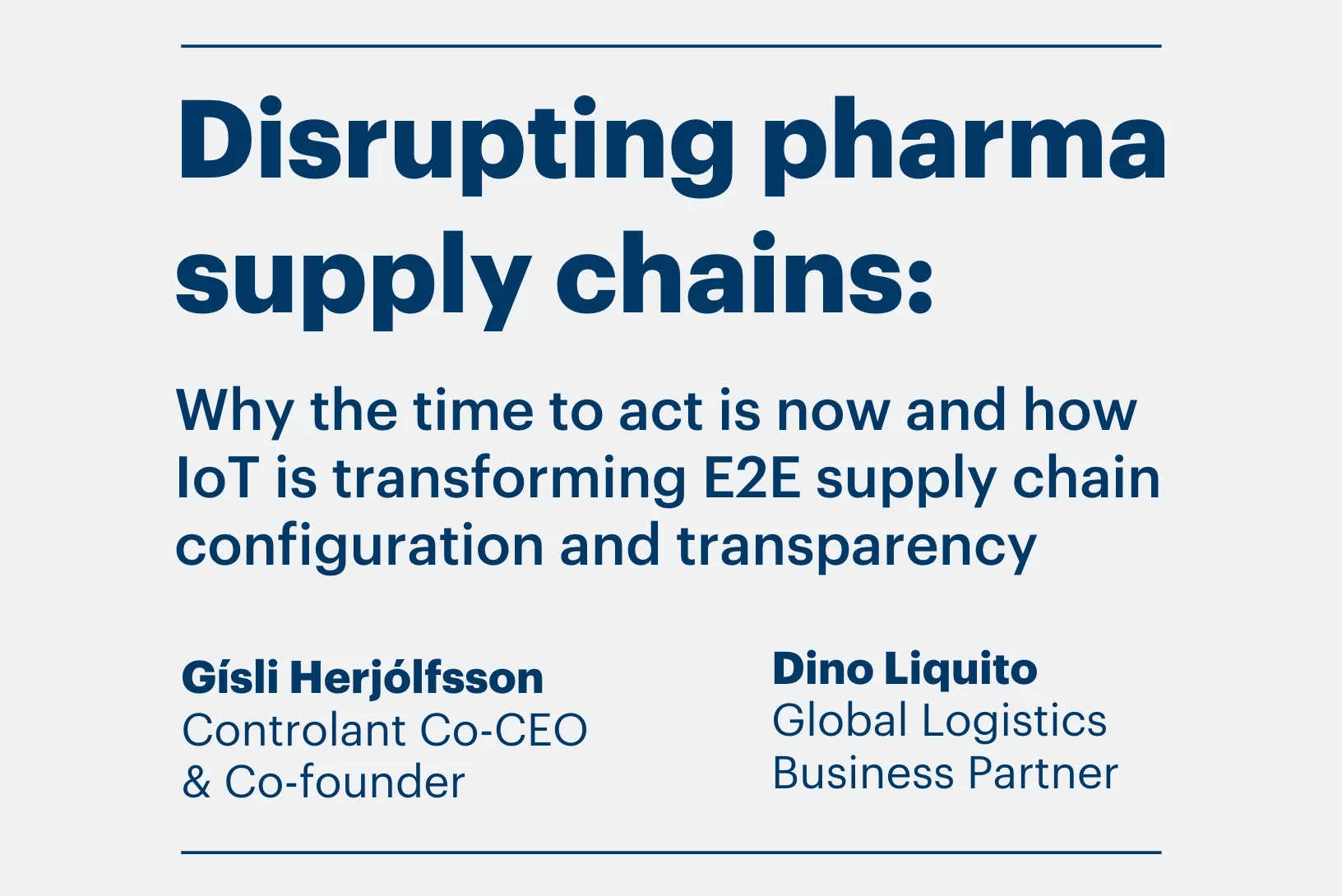 Disrupting pharma supply chains:

Why the time to act is now and how IoT is transforming E2E supply chain configuration and transparency

Gísli Herjólfsson
Controlant Co-CEO & Co-founder

Dino Liquito
Global Logistics Business Partner